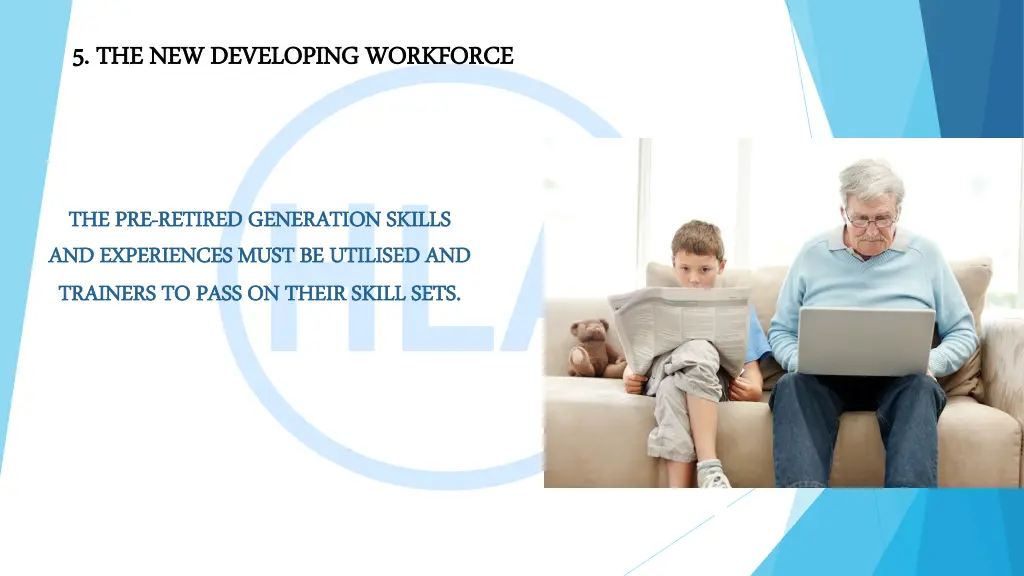 5. THE NEW DEVELOPING WORKFORCE

THE PRE-RETIRED GENERATION SKILLS AND EXPERIENCES MUST BE UTILISED AND TRAINERS TO PASS ON THEIR SKILL SETS.

HLA